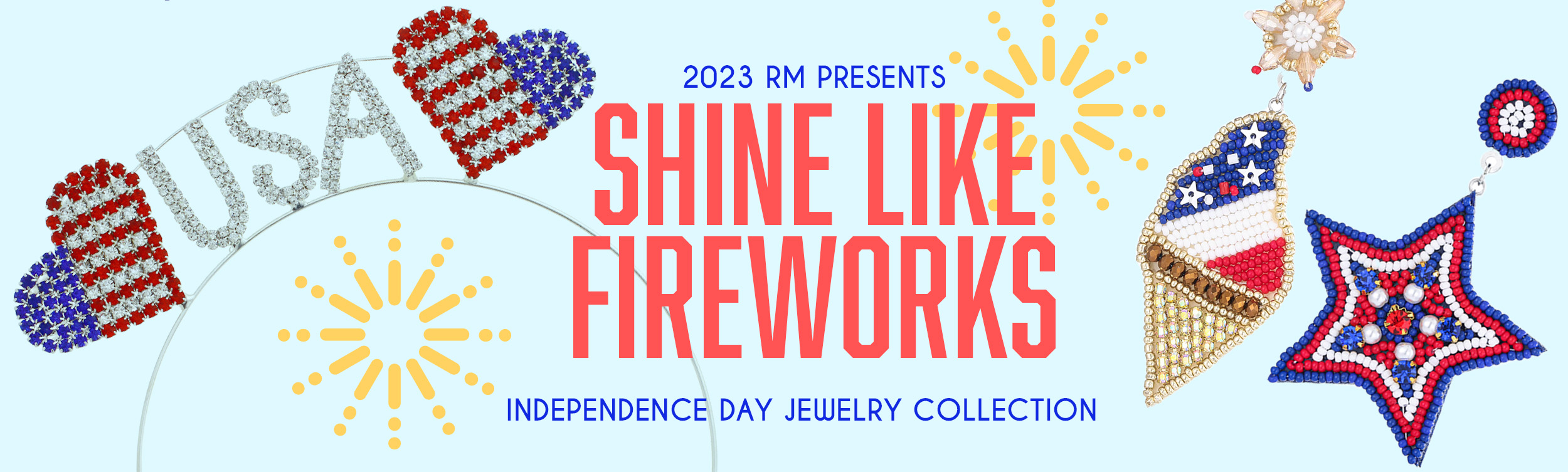 USA

2023 RM PRESENTS

SHINE LIKE FIREWORKS

INDEPENDENCE DAY JEWELRY COLLECTION